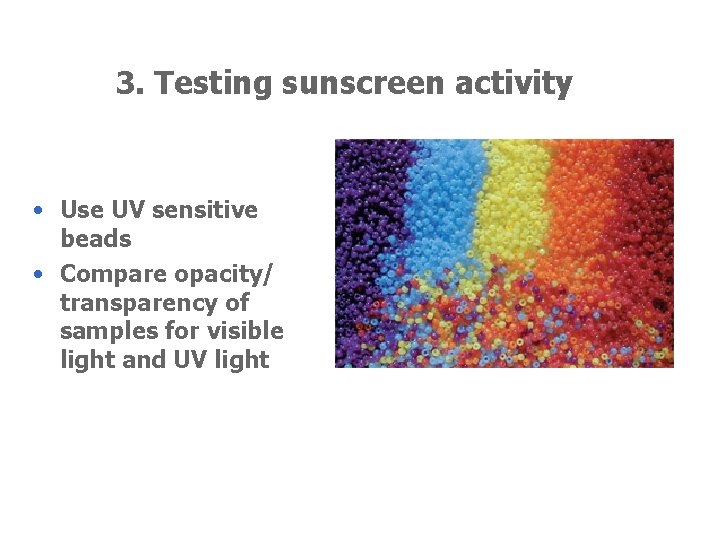 3. Testing sunscreen activity

• Use UV sensitive beads
• Compare opacity/ transparency of samples for visible light and UV light